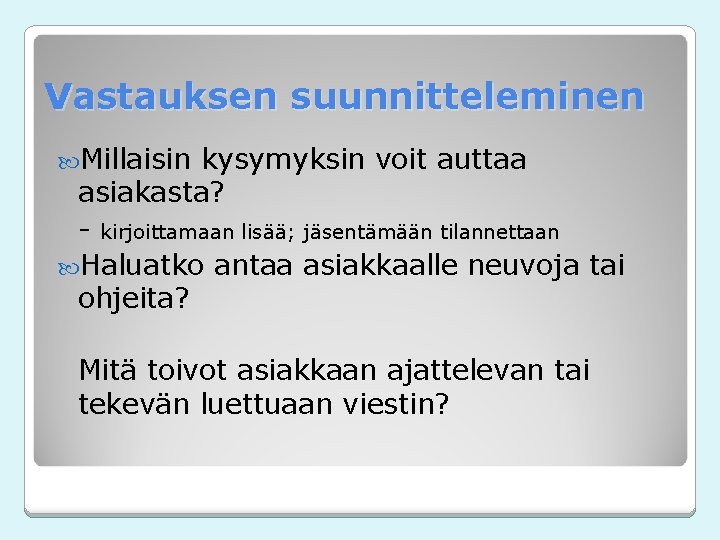 Vastauksen suunnitteleminen

Millaisin kysymyksin voit auttaa asiakasta?

- kirjoittamaan lisää; jäsentämään tilannettaan

Haluatko antaa asiakkaalle neuvoja tai ohjeita?

Mitä toivot asiakkaan ajattelevan tai tekevän luettuaan viestin?